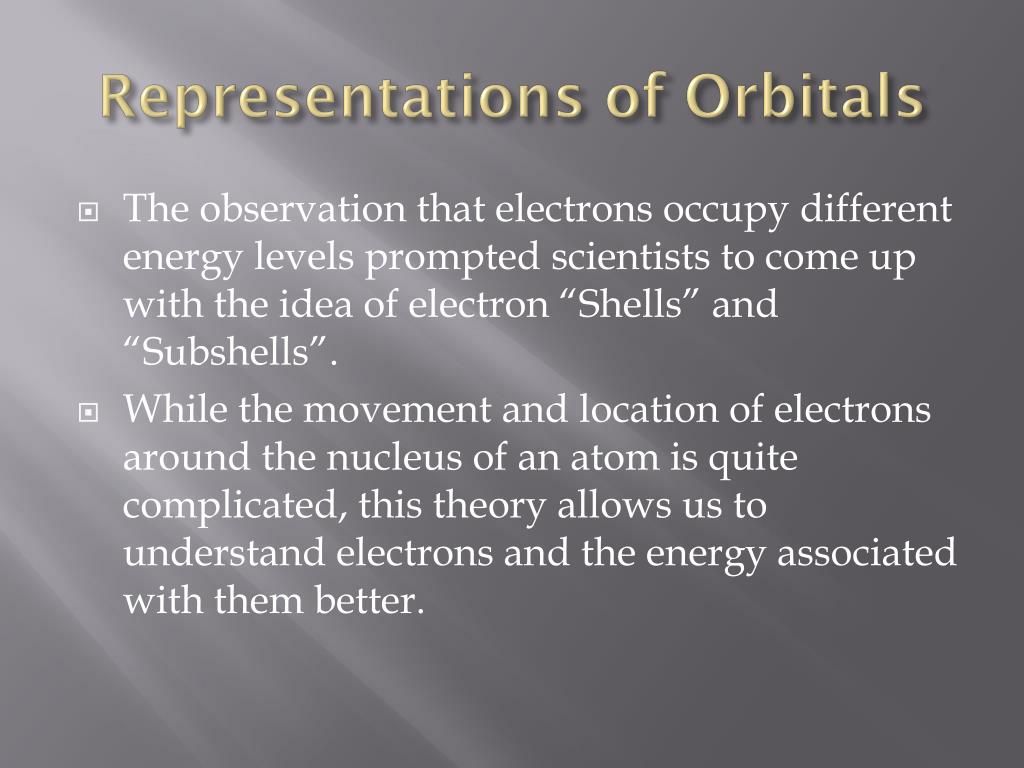 Representations of Orbitals

The observation that electrons occupy different energy levels prompted scientists to come up with the idea of electron “Shells” and “Subshells”.

While the movement and location of electrons around the nucleus of an atom is quite complicated, this theory allows us to understand electrons and the energy associated with them better.